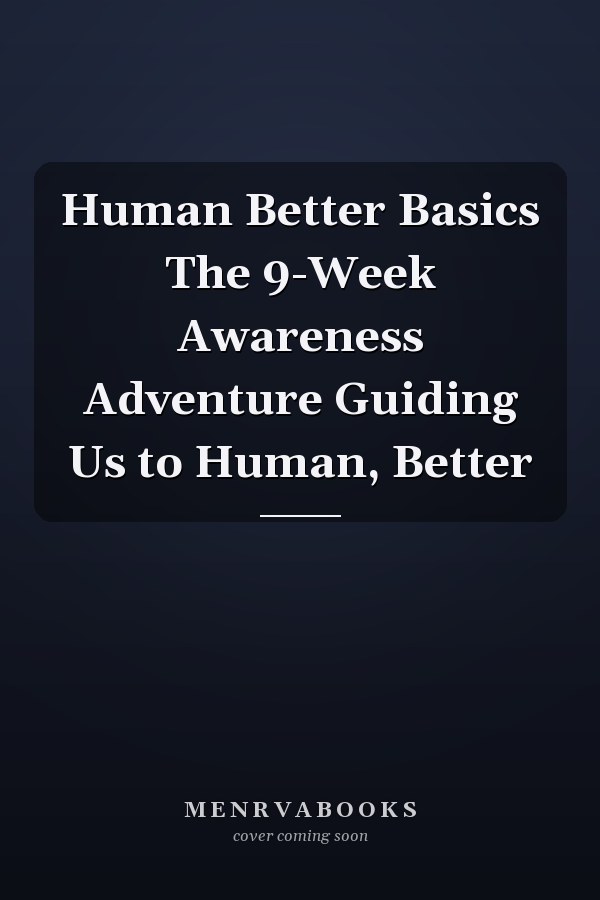 Human Better Basics The 9-Week Awareness Adventure Guiding Us to Human, Better

MENRVABOOKS
cover coming soon